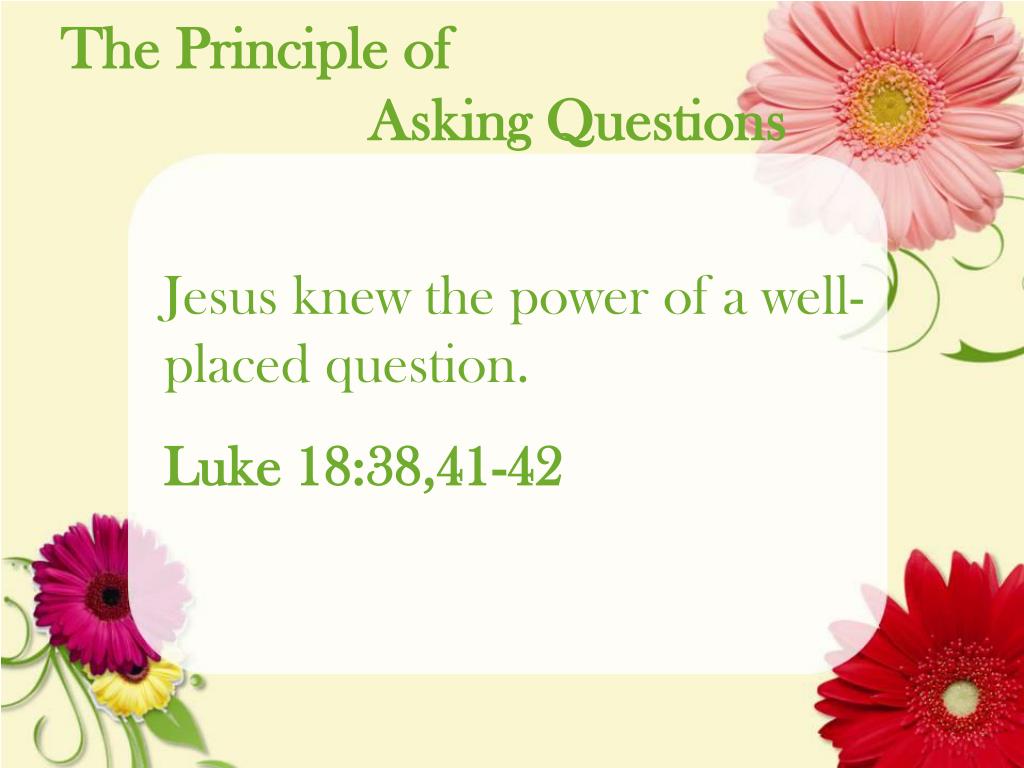 The Principle of Asking Questions

Jesus knew the power of a well-placed question.

Luke 18:38,41-42